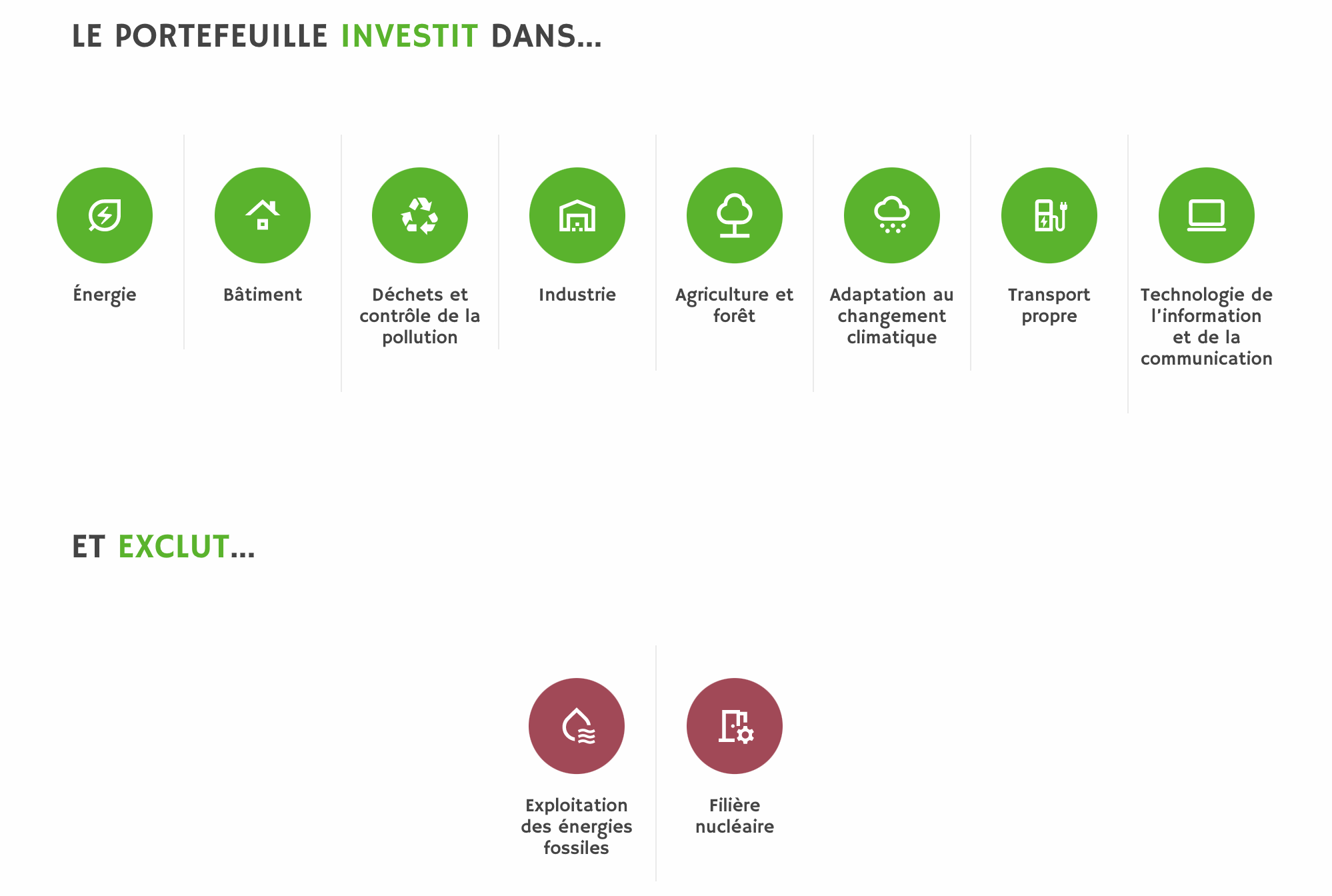 LE PORTEFEUILLE INVESTIT DANS...

Énergie

Bâtiment

Déchets et contrôle de la pollution

Industrie

Agriculture et forêt

Adaptation au changement climatique

Transport propre

Technologie de l'information et de la communication

ET EXCLUT...

Exploitation des énergies fossiles

Filière nucléaire